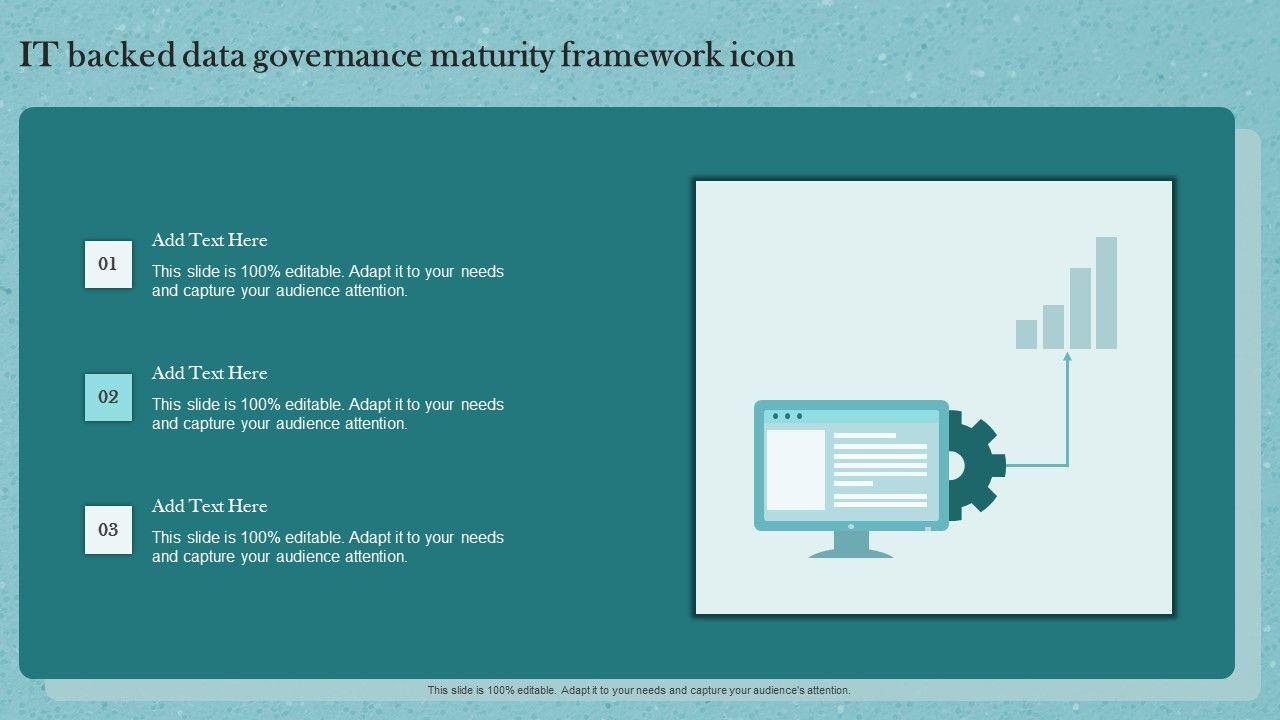 IT backed data governance maturity framework icon

01

Add Text Here

This slide is 100% editable. Adapt it to your needs and capture your audience attention.

02

Add Text Here

This slide is 100% editable. Adapt it to your needs and capture your audience attention.

03

Add Text Here

This slide is 100% editable. Adapt it to your needs and capture your audience attention.

This slide is 100% editable. Adapt it to your needs and capture your audience's attention.